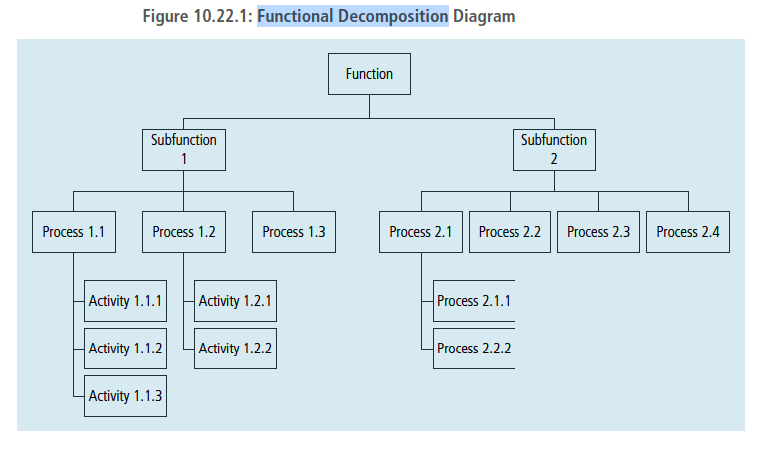 Figure 10.22.1: Functional Decomposition Diagram

Function

Subfunction 1

Subfunction 2

Process 1.1

Process 1.2

Process 1.3

Process 2.1

Process 2.2

Process 2.3

Process 2.4

Activity 1.1.1

Activity 1.1.2

Activity 1.1.3

Activity 1.2.1

Activity 1.2.2

Process 2.1.1

Process 2.2.2